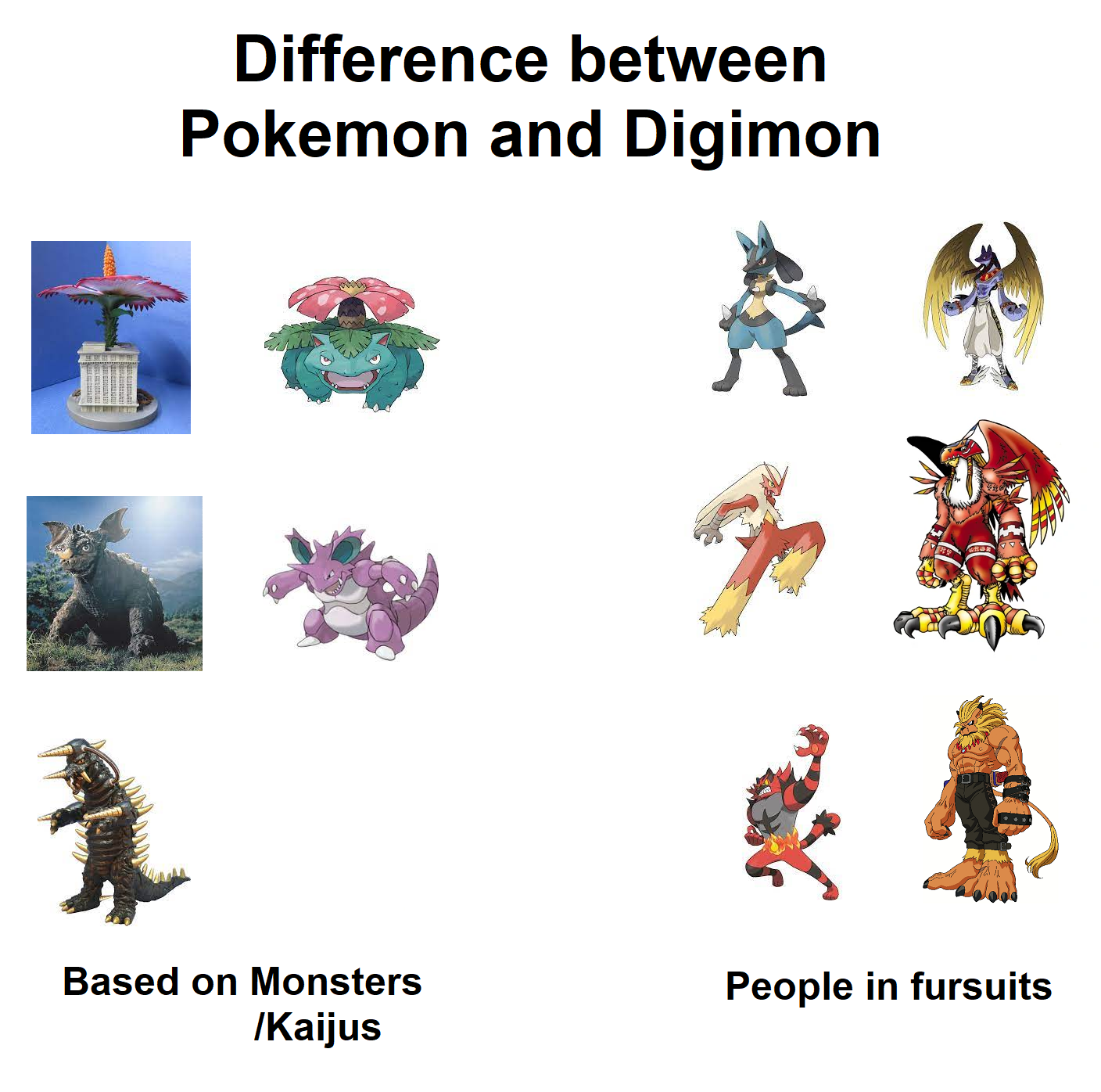 Difference between Pokemon and Digimon

Based on Monsters /Kaijus

People in fursuits